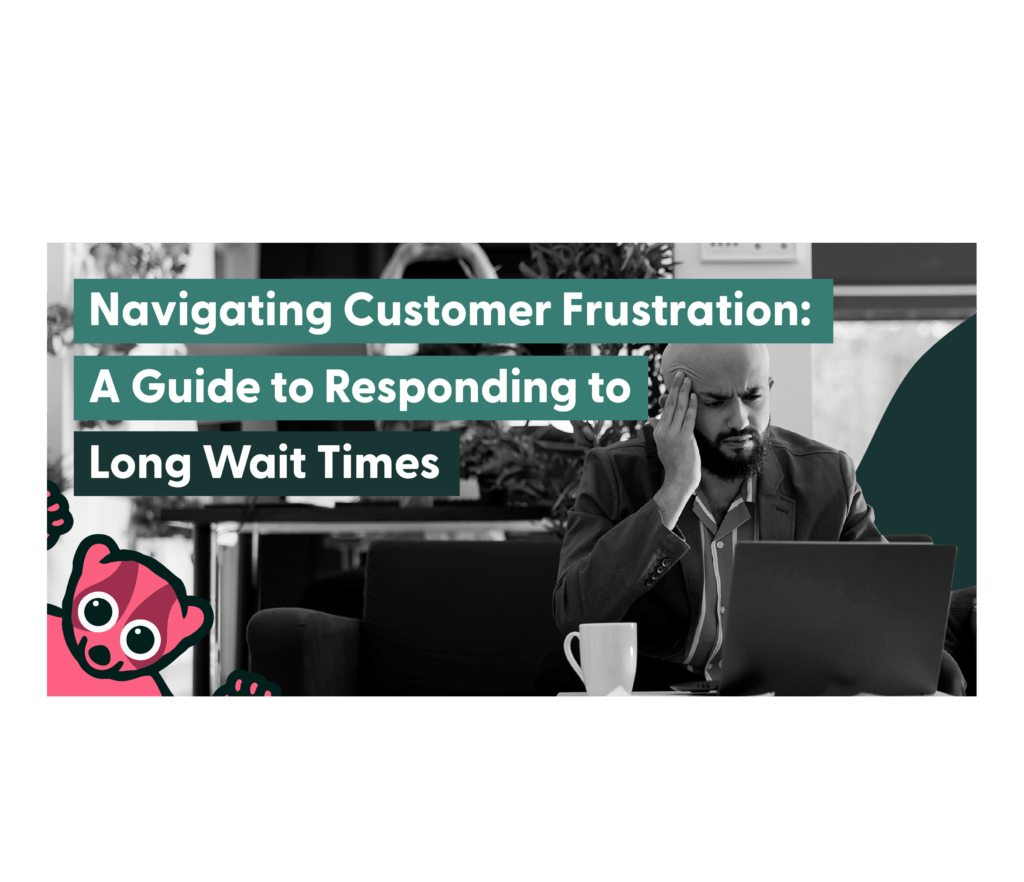 Navigating Customer Frustration: A Guide to Responding to Long Wait Times